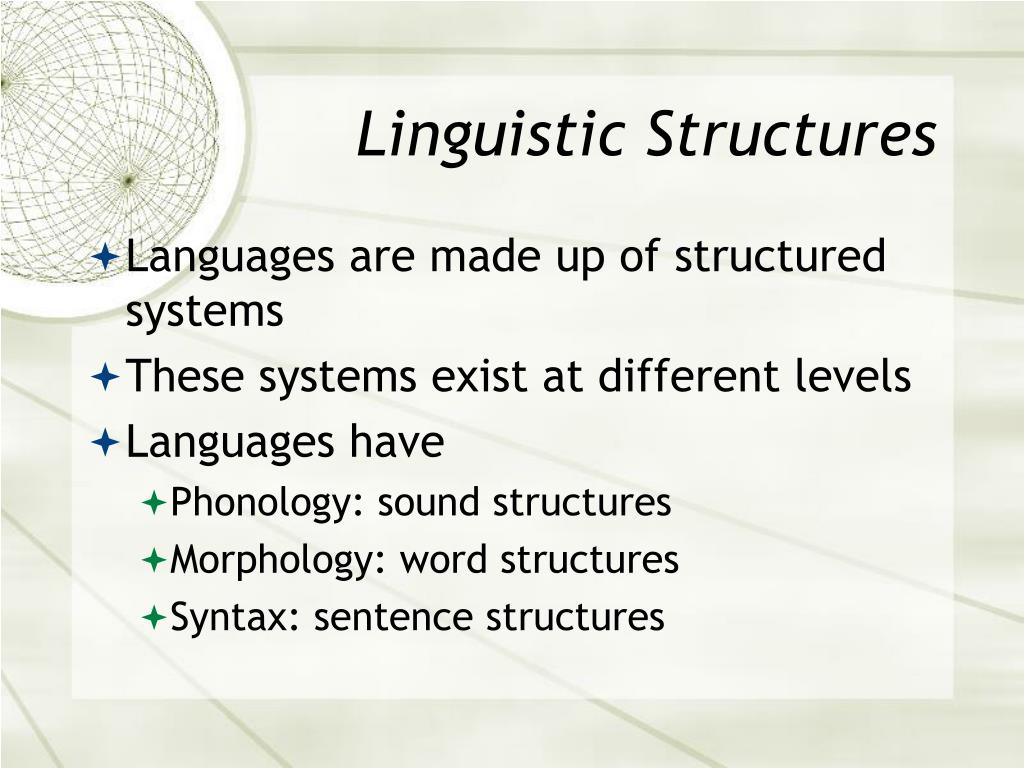 Linguistic Structures

Languages are made up of structured systems

These systems exist at different levels

Languages have

Phonology: sound structures

Morphology: word structures

Syntax: sentence structures